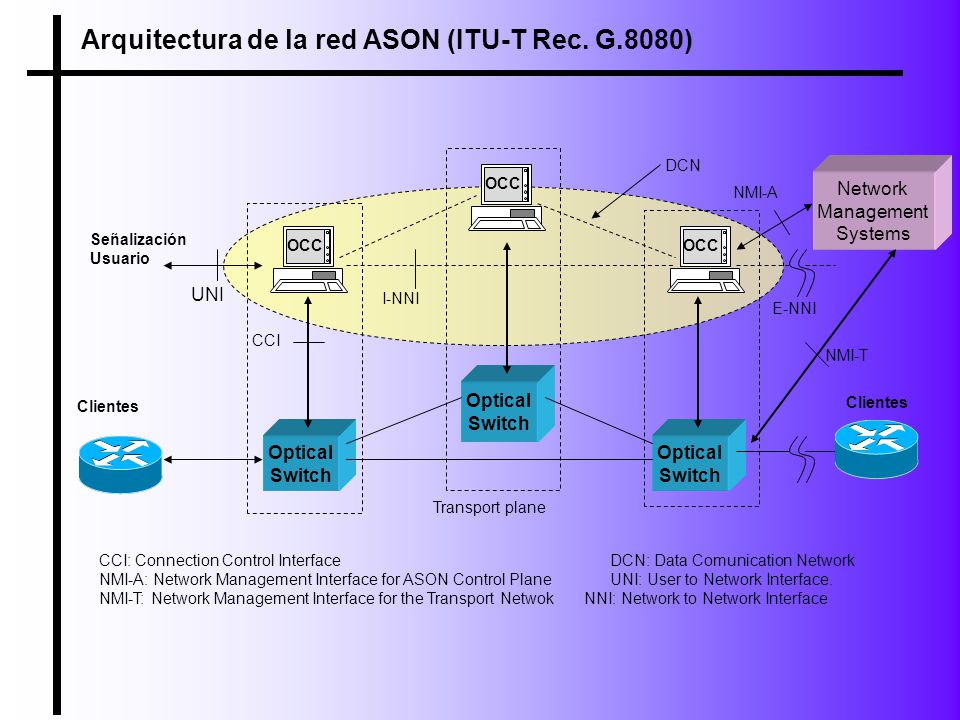 Arquitectura de la red ASON (ITU-T Rec. G.8080)

DCN

NMI-A

Network Management Systems

OCC

OCC

OCC

Señalización Usuario

UNI

I-NNI

E-NNI

CCI

NMI-T

Clientes

Clientes

Optical Switch

Optical Switch

Optical Switch

Transport plane

CCI: Connection Control Interface
NMI-A: Network Management Interface for ASON Control Plane
NMI-T: Network Management Interface for the Transport Netwok

DCN: Data Comunication Network
UNI: User to Network Interface.
NNI: Network to Network Interface